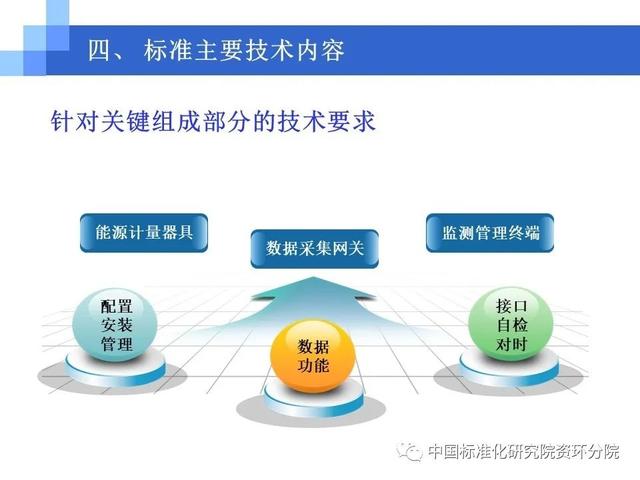 四、 标准主要技术内容

针对关键组成部分的技术要求

能源计量器具

数据采集网关

监测管理终端

配置
安装
管理

数据
功能

接口
自检
对时

中国标准化研究院资环分院